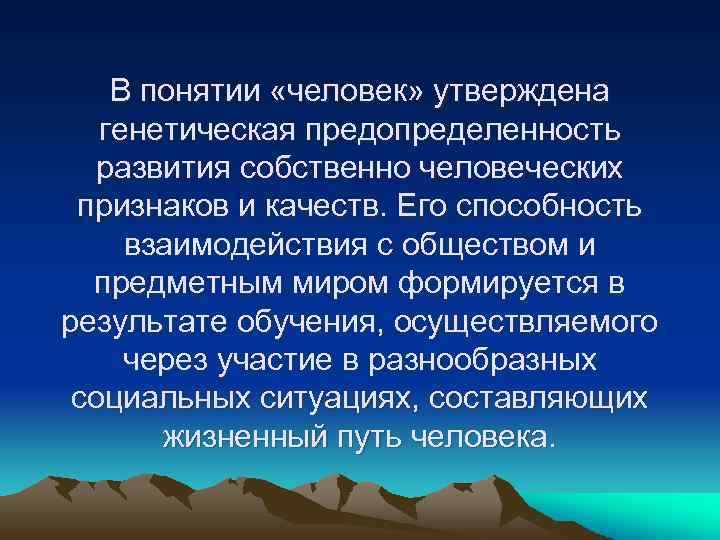 В понятии «человек» утверждена генетическая предопределенность развития собственно человеческих признаков и качеств. Его способность взаимодействия с обществом и предметным миром формируется в результате обучения, осуществляемого через участие в разнообразных социальных ситуациях, составляющих жизненный путь человека.